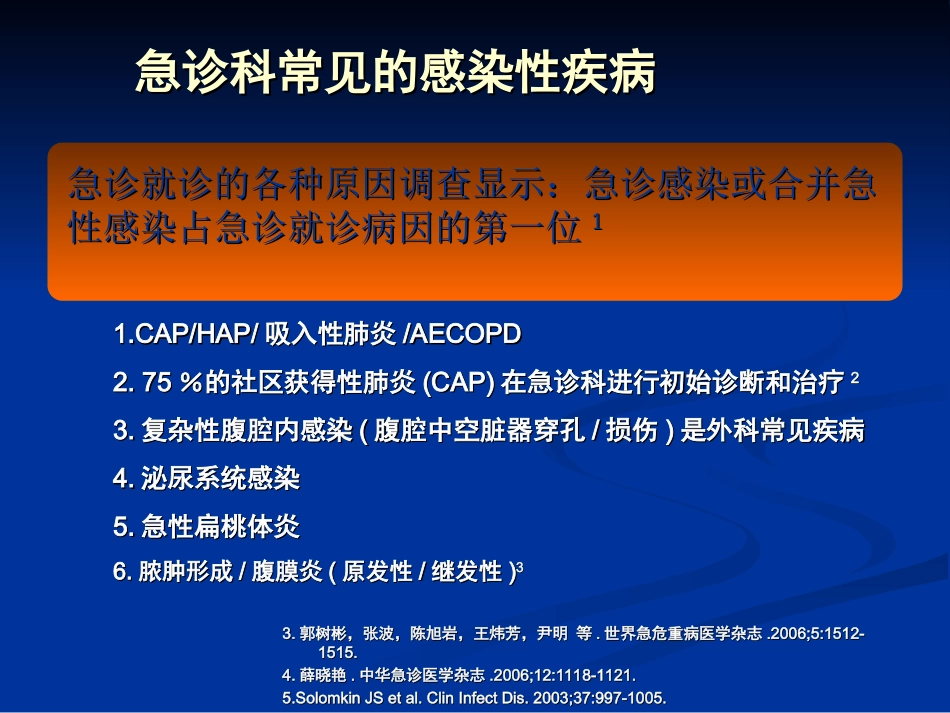 急诊科常见的感染性疾病

急诊就诊的各种原因调查显示：急诊感染或合并急性感染占急诊就诊病因的第一位 $^1$

1.CAP/HAP/ 吸入性肺炎 /AECOPD

2. 75 %的社区获得性肺炎 (CAP) 在急诊科进行初始诊断和治疗 $^2$

3. 复杂性腹腔内感染 ( 腹腔中空脏器穿孔 / 损伤 ) 是外科常见疾病

4. 泌尿系统感染

5. 急性扁桃体炎

6. 脓肿形成 / 腹膜炎 ( 原发性 / 继发性 )$^3$

3. 郭树彬，张波，陈旭岩，王炜芳，尹明 等 . 世界急危重病医学杂志 .2006;5:1512-1515.
4. 薛晓艳 . 中华急诊医学杂志 .2006;12:1118-1121.
5.Solomkin JS et al. Clin Infect Dis. 2003;37:997-1005.